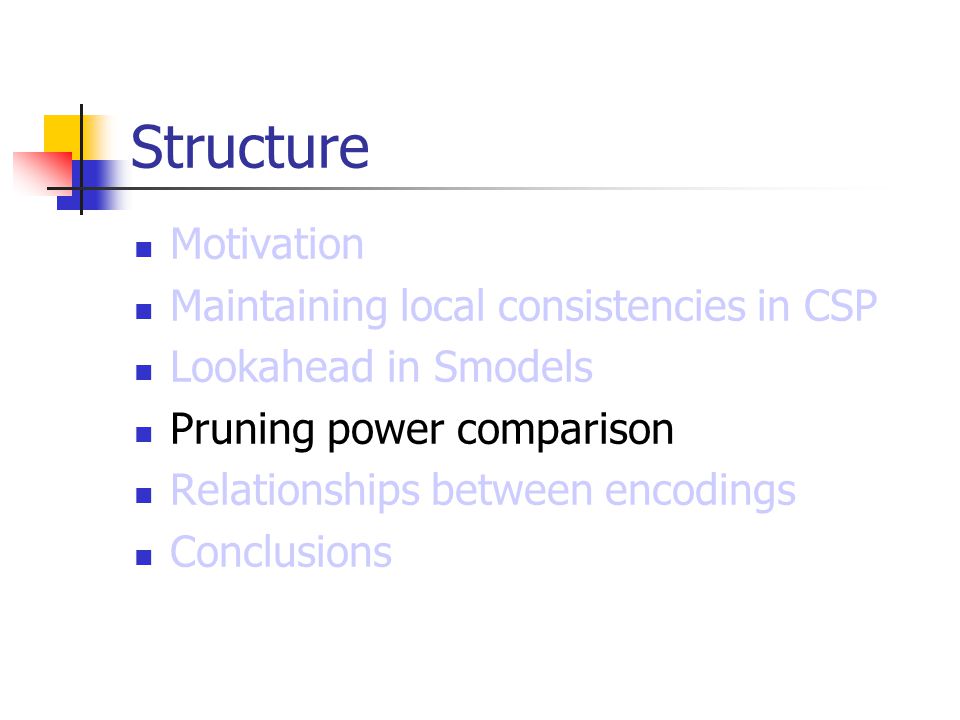 Structure

- Motivation
- Maintaining local consistencies in CSP
- Lookahead in Smodels
- Pruning power comparison
- Relationships between encodings
- Conclusions